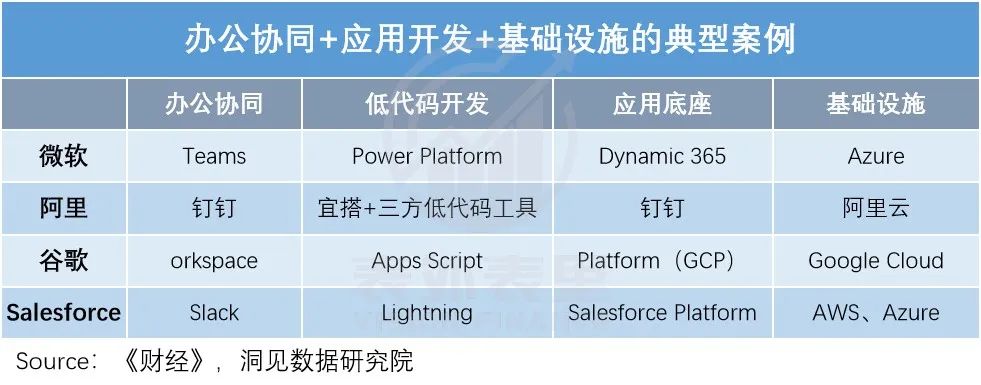 办公协同+应用开发+基础设施的典型案例

| | 办公协同 | 低代码开发 | 应用底座 | 基础设施 |
|---|---|---|---|---|
| 微软 | Teams | Power Platform | Dynamic 365 | Azure |
| 阿里 | 钉钉 | 宜搭+三方低代码工具 | 钉钉 | 阿里云 |
| 谷歌 | orkspace | Apps Script | Platform（GCP） | Google Cloud |
| Salesforce | Slack | Lightning | Salesforce Platform | AWS、Azure |

Source：《财经》，洞见数据研究院